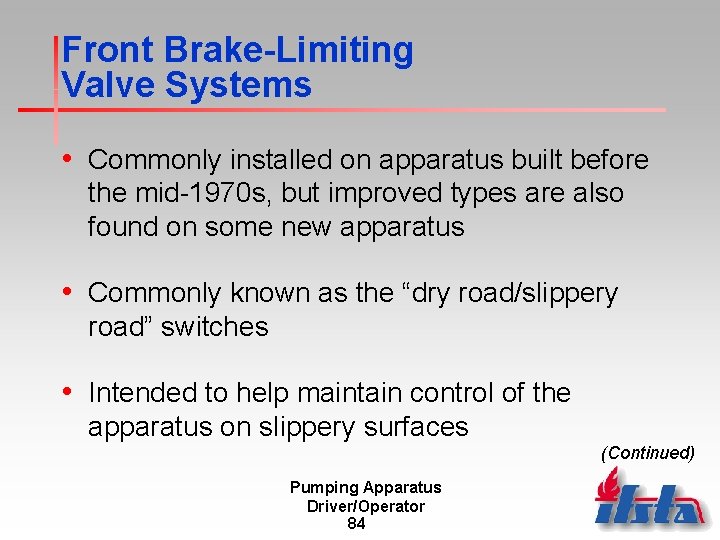 Front Brake-Limiting Valve Systems

• Commonly installed on apparatus built before the mid-1970s, but improved types are also found on some new apparatus

• Commonly known as the “dry road/slippery road” switches

• Intended to help maintain control of the apparatus on slippery surfaces

(Continued)

Pumping Apparatus Driver/Operator
84

ifsta